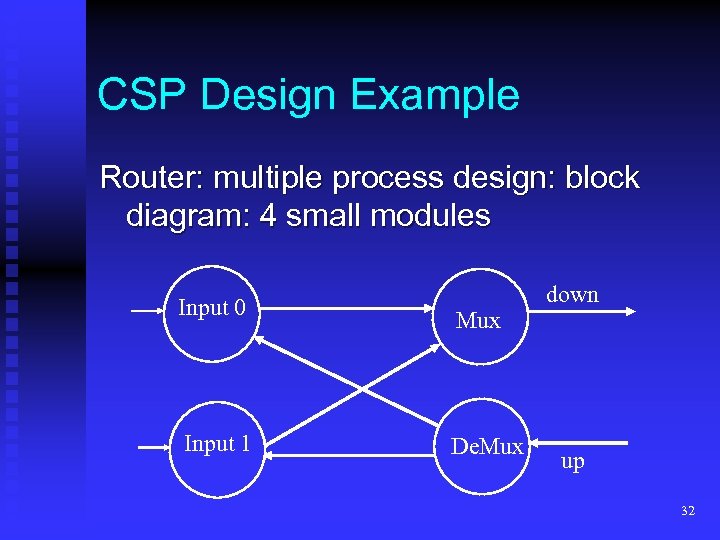 CSP Design Example

Router: multiple process design: block diagram: 4 small modules

Input 0

Mux

down

Input 1

DeMux

up

32